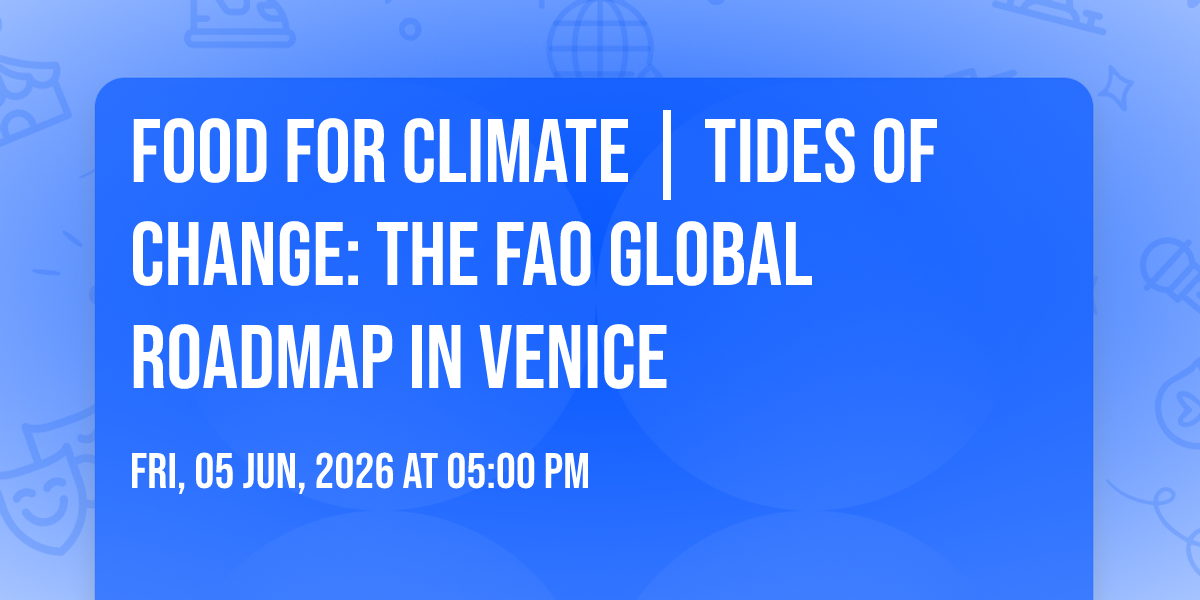 FOOD FOR CLIMATE | TIDES OF CHANGE: THE FAO GLOBAL ROADMAP IN VENICE

FRI, 05 JUN, 2026 AT 05:00 PM